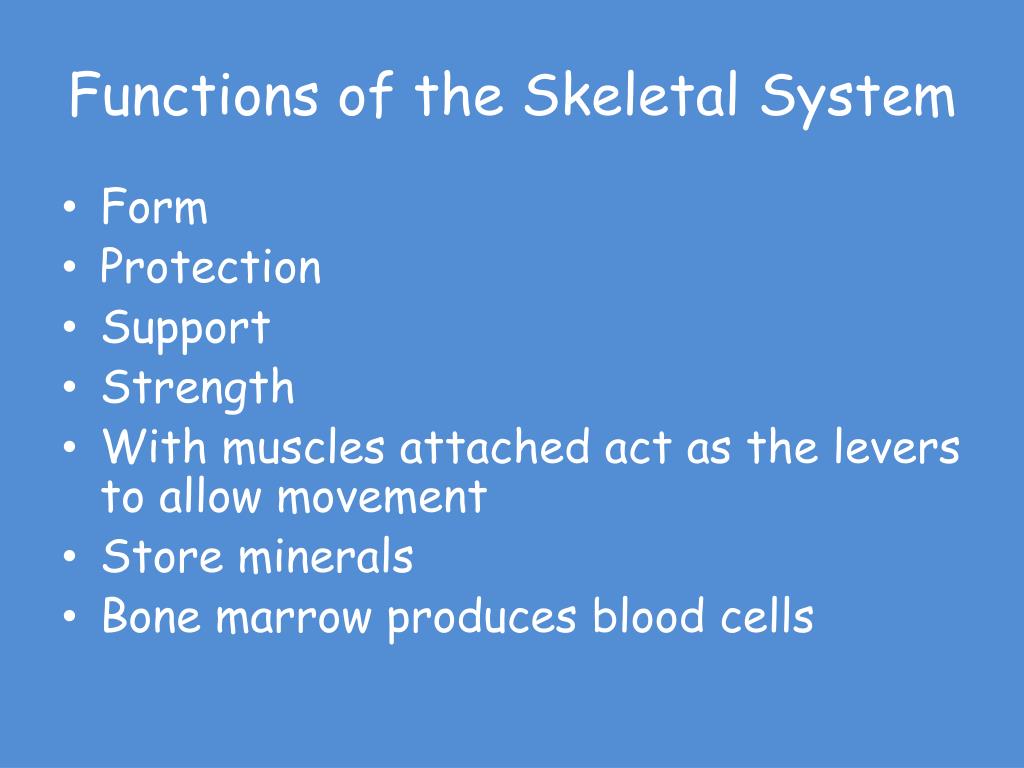 Functions of the Skeletal System

• Form
• Protection
• Support
• Strength
• With muscles attached act as the levers to allow movement
• Store minerals
• Bone marrow produces blood cells